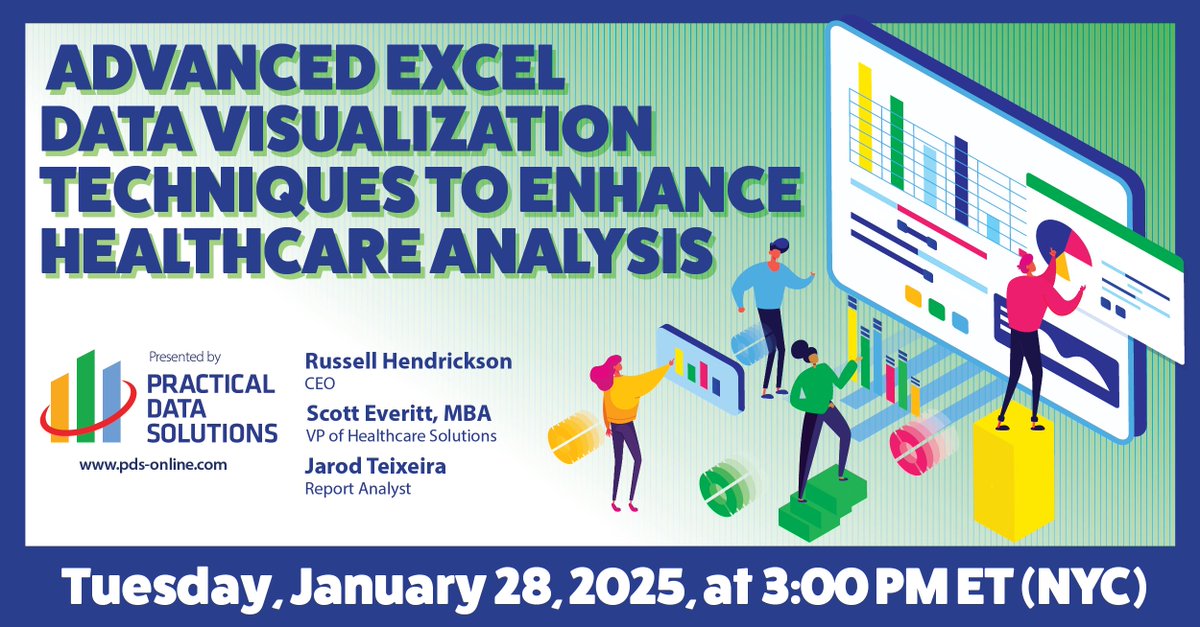 ADVANCED EXCEL DATA VISUALIZATION TECHNIQUES TO ENHANCE HEALTHCARE ANALYSIS

Presented by
PRACTICAL DATA SOLUTIONS
www.pds-online.com

Russell Hendrickson
CEO
Scott Everitt, MBA
VP of Healthcare Solutions
Jarod Teixeira
Report Analyst

Tuesday, January 28, 2025, at 3:00 PM ET (NYC)